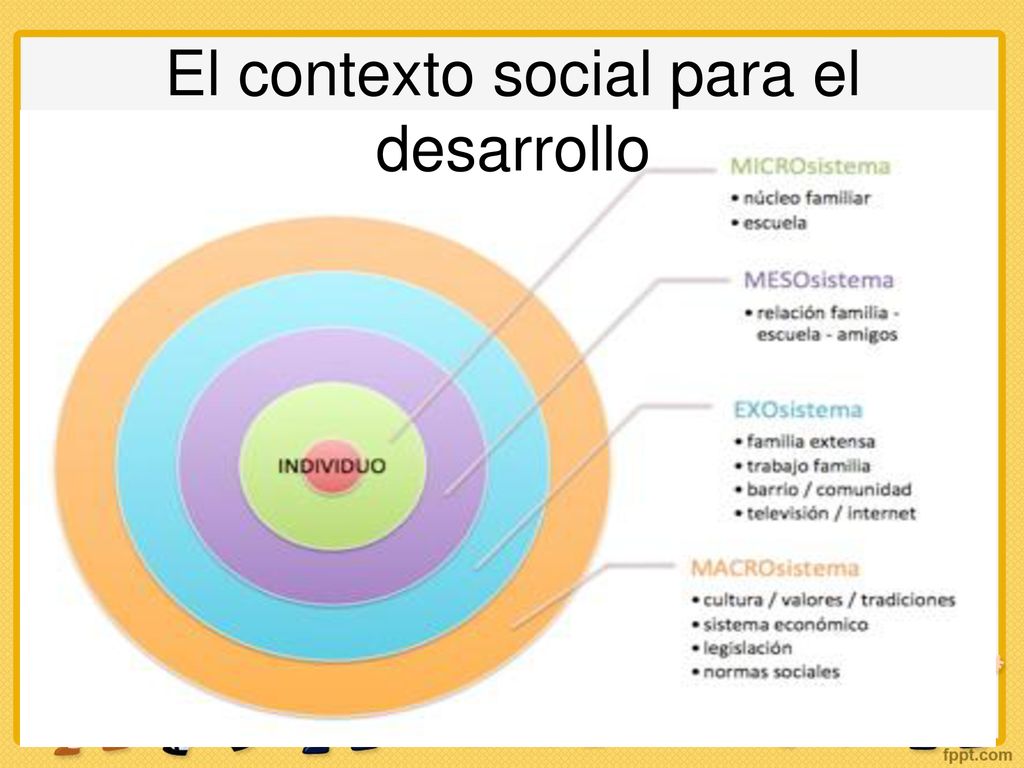 El contexto social para el desarrollo

INDIVIDUO

MICROsistema
• núcleo familiar
• escuela

MESOsistema
• relación familia - escuela - amigos

EXOsistema
• familia extensa
• trabajo familia
• barrio / comunidad
• televisión / internet

MACROsistema
• cultura / valores / tradiciones
• sistema económico
• legislación
• normas sociales

fppt.com